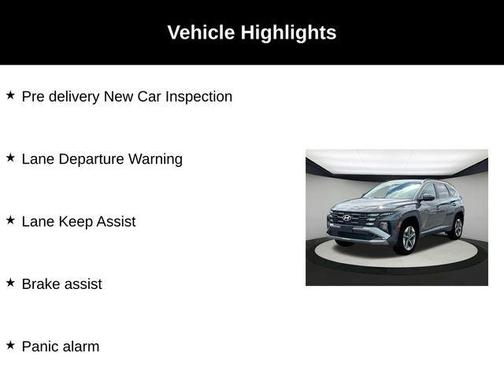 Vehicle Highlights

★ Pre delivery New Car Inspection

★ Lane Departure Warning

★ Lane Keep Assist

★ Brake assist

★ Panic alarm